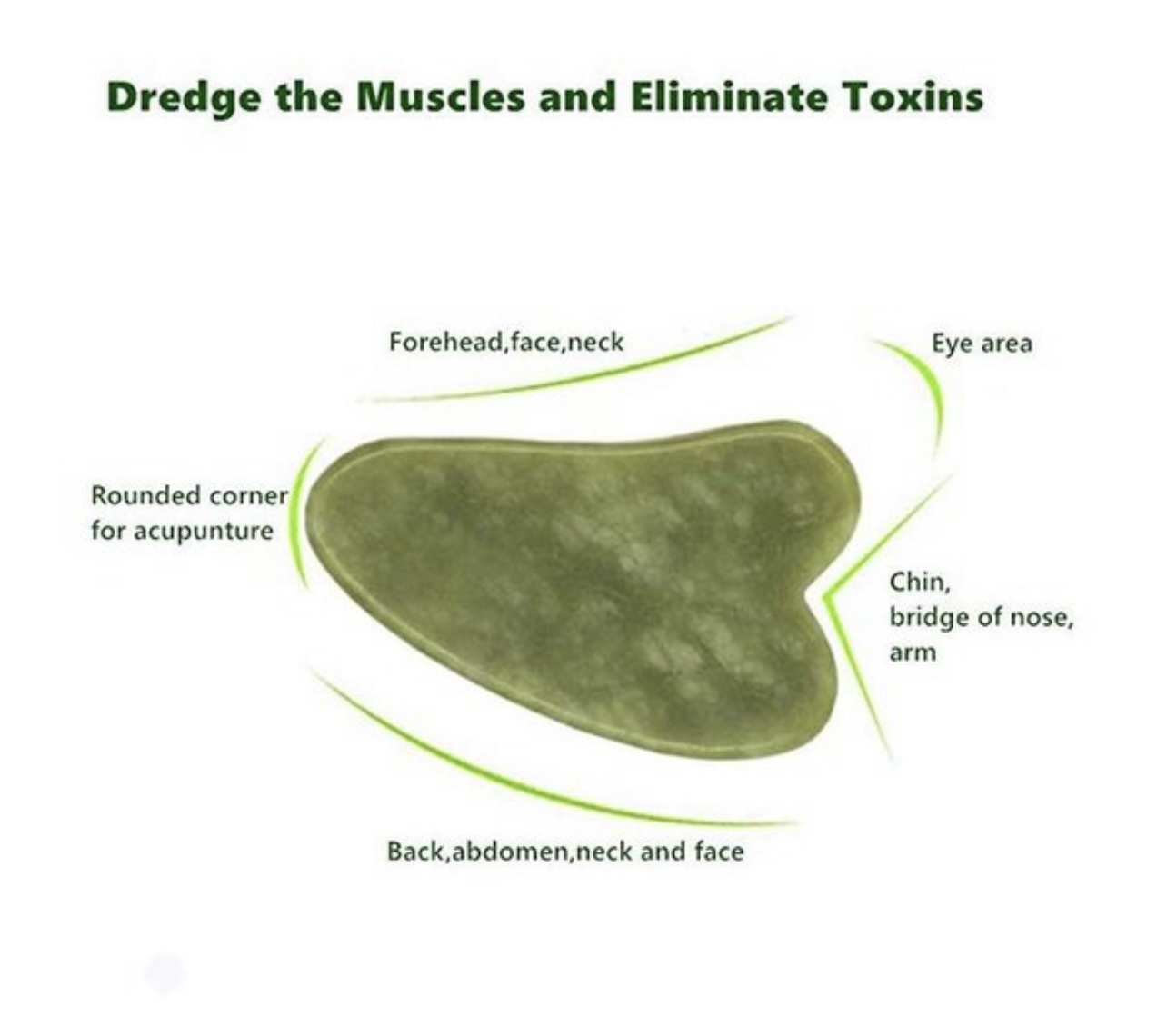 Dredge the Muscles and Eliminate Toxins

Forehead,face,neck

Eye area

Rounded corner for acupunture

Chin, bridge of nose, arm

Back,abdomen,neck and face